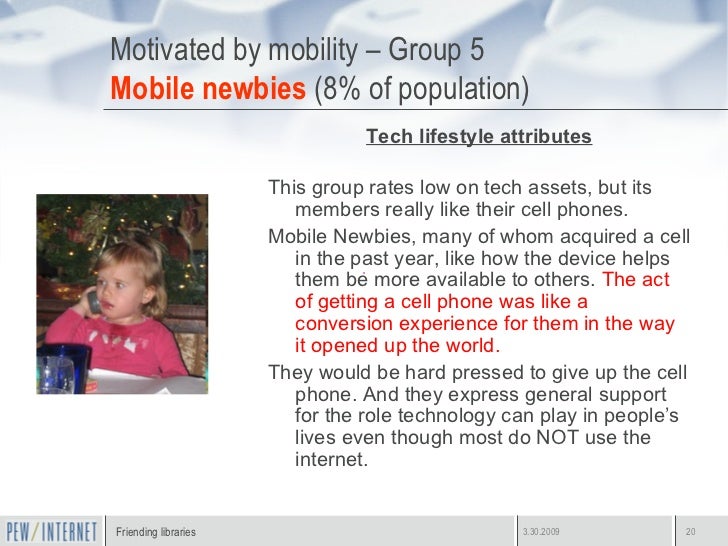 Motivated by mobility – Group 5
Mobile newbies (8% of population)

Tech lifestyle attributes

This group rates low on tech assets, but its members really like their cell phones.

Mobile Newbies, many of whom acquired a cell in the past year, like how the device helps them be more available to others. The act of getting a cell phone was like a conversion experience for them in the way it opened up the world.

They would be hard pressed to give up the cell phone. And they express general support for the role technology can play in people's lives even though most do NOT use the internet.

PEW/INTERNET Friending libraries 3.30.2009 20